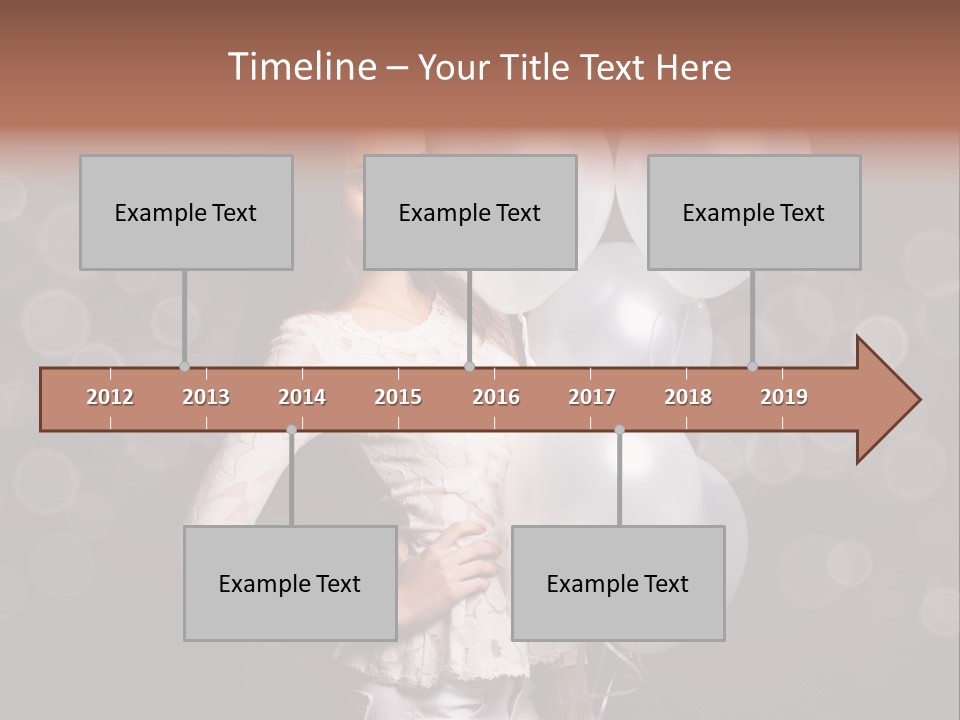 Timeline – Your Title Text Here

Example Text

Example Text

Example Text

2012 2013 2014 2015 2016 2017 2018 2019

Example Text

Example Text